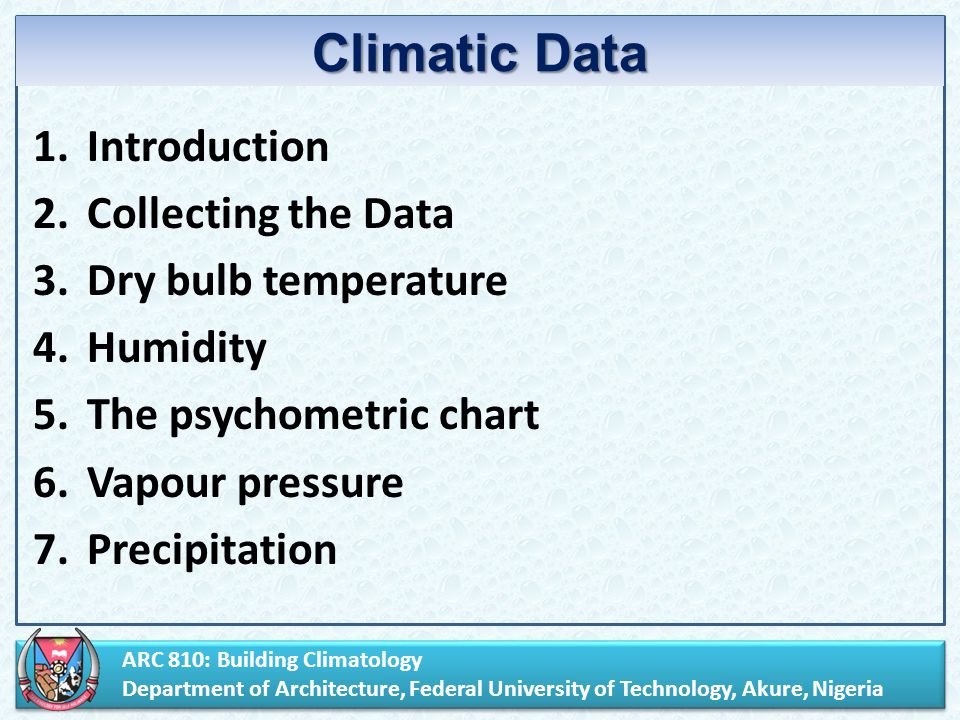 Climatic Data

1. Introduction
2. Collecting the Data
3. Dry bulb temperature
4. Humidity
5. The psychometric chart
6. Vapour pressure
7. Precipitation

ARC 810: Building Climatology
Department of Architecture, Federal University of Technology, Akure, Nigeria